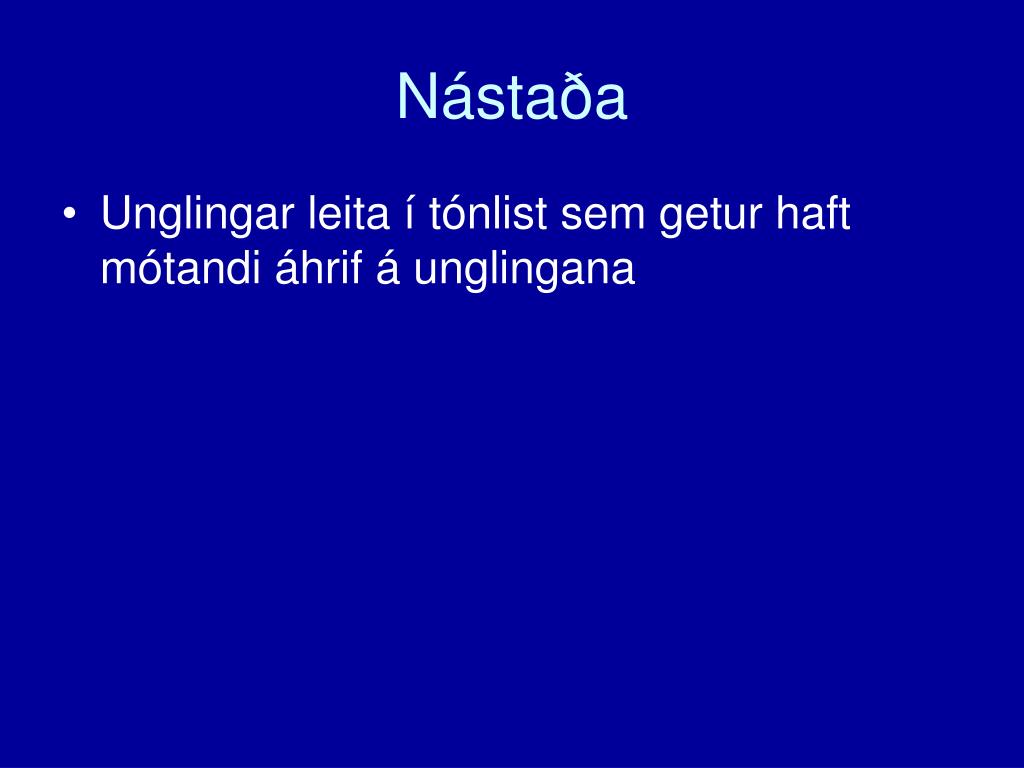 Nástaða

• Unglingar leita í tónlist sem getur haft mótandi áhrif á unglingana